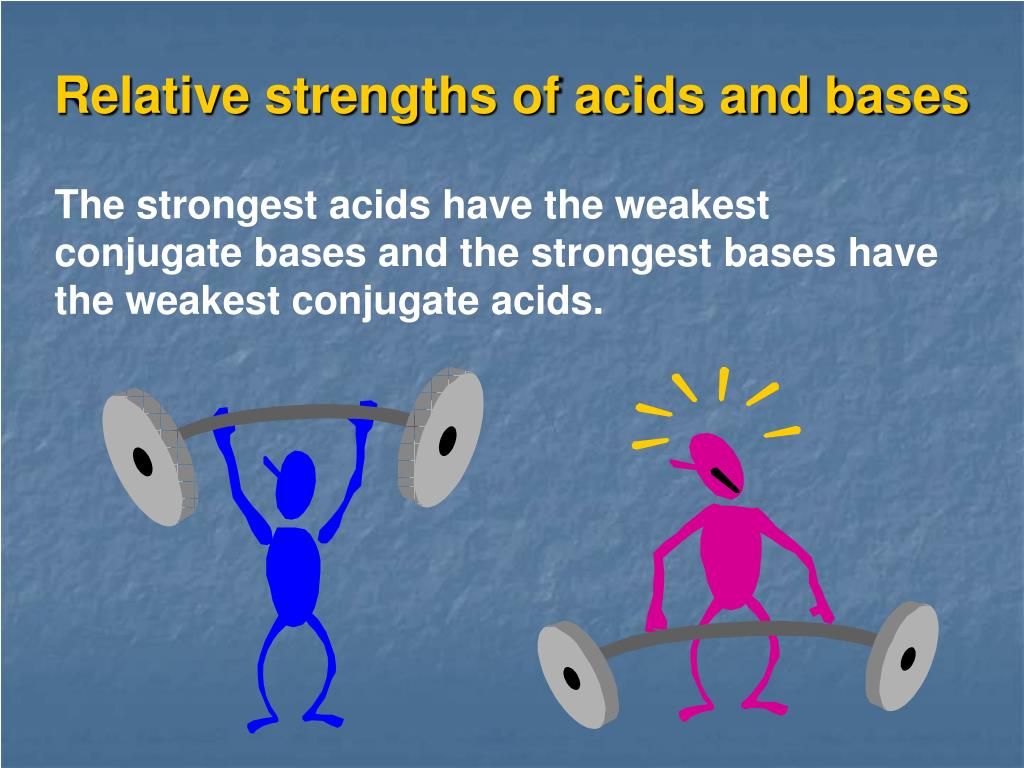 Relative strengths of acids and bases

The strongest acids have the weakest conjugate bases and the strongest bases have the weakest conjugate acids.